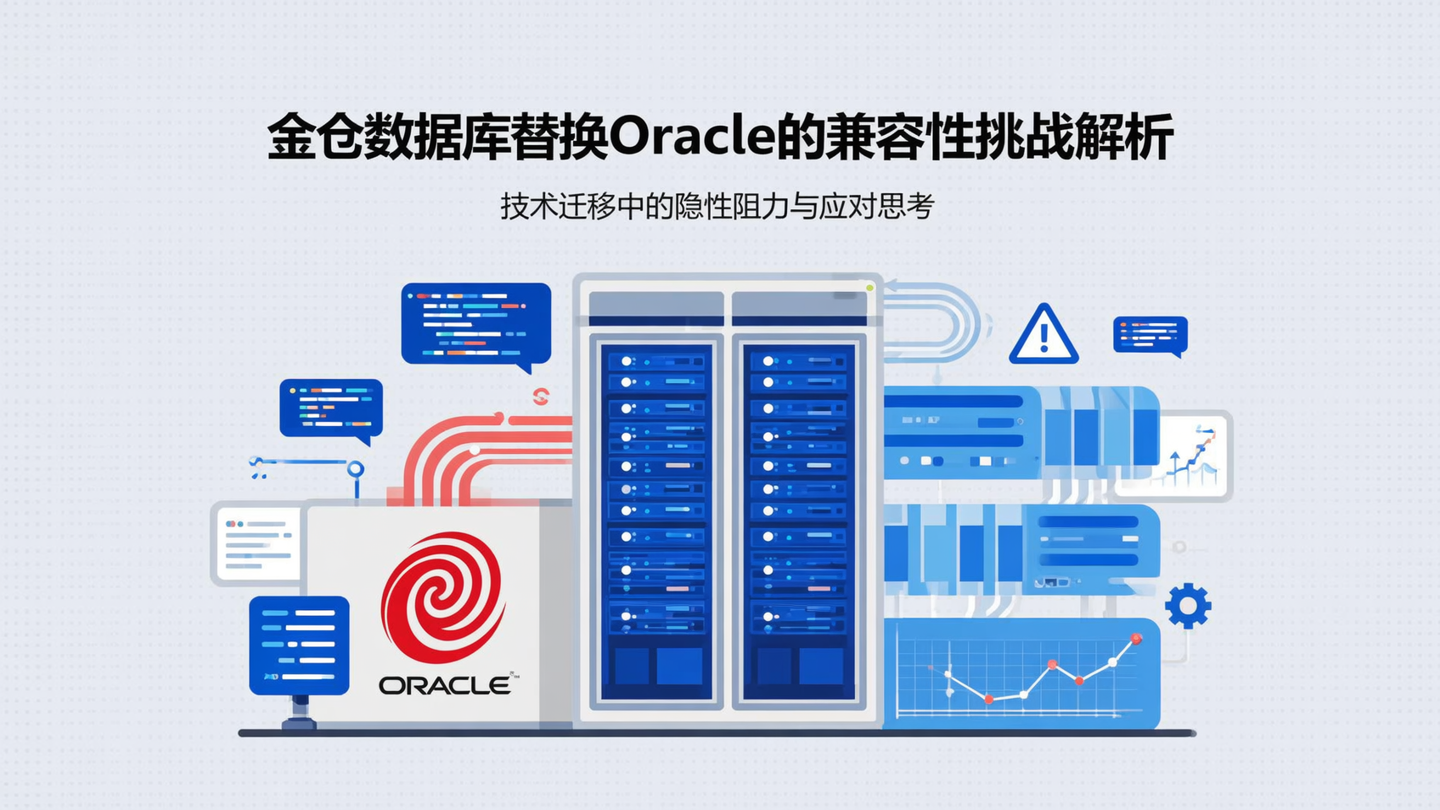 金仓数据库替换Oracle的兼容性挑战解析

技术迁移中的隐性阻力与应对思考

ORACLE